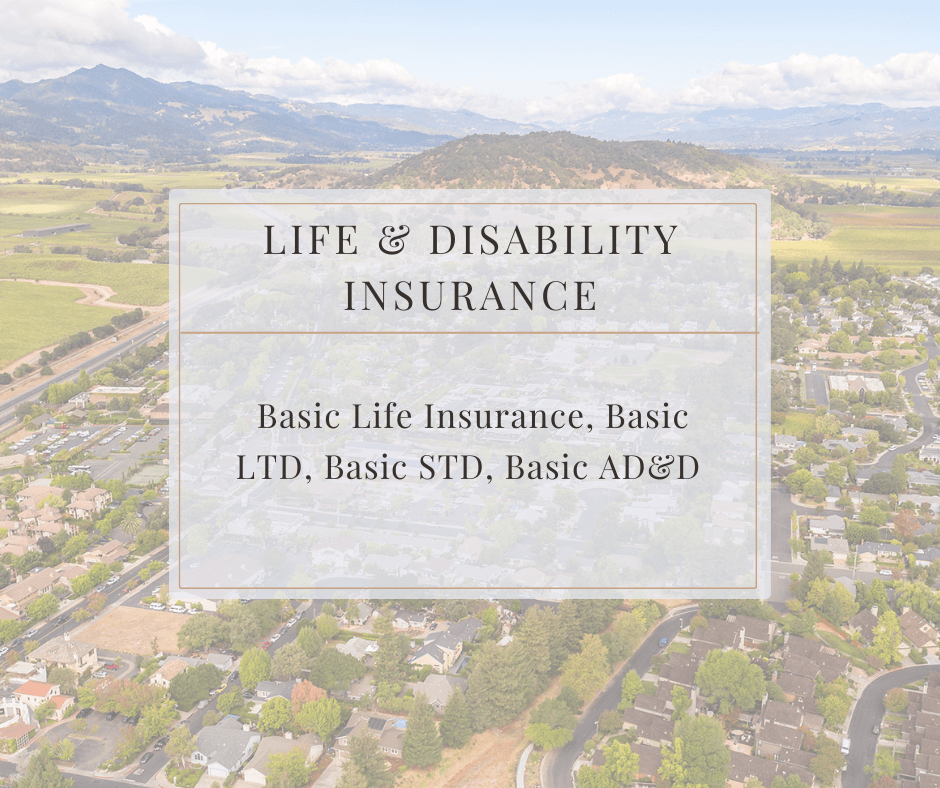 LIFE & DISABILITY INSURANCE

Basic Life Insurance, Basic LTD, Basic STD, Basic AD&D